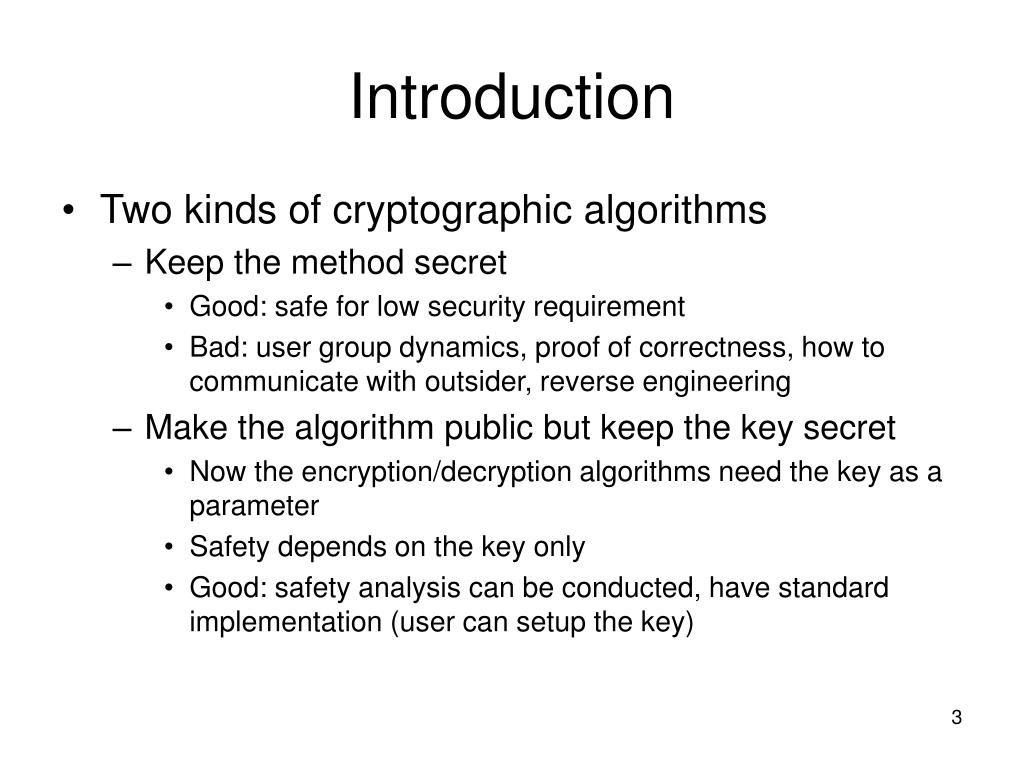 Introduction

• Two kinds of cryptographic algorithms
– Keep the method secret
• Good: safe for low security requirement
• Bad: user group dynamics, proof of correctness, how to communicate with outsider, reverse engineering
– Make the algorithm public but keep the key secret
• Now the encryption/decryption algorithms need the key as a parameter
• Safety depends on the key only
• Good: safety analysis can be conducted, have standard implementation (user can setup the key)

3